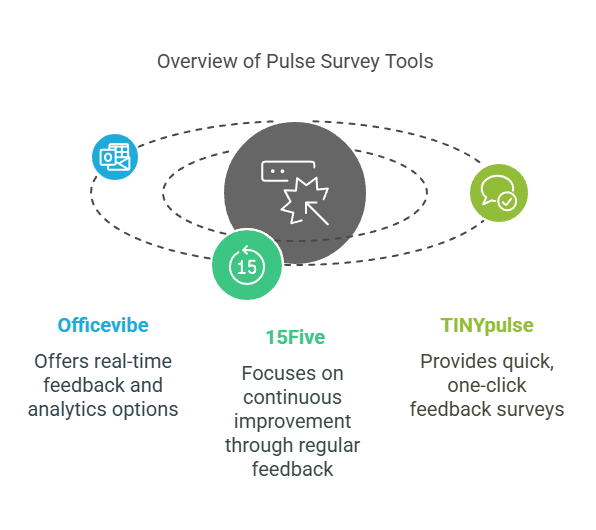 Overview of Pulse Survey Tools

15

Officevibe

Offers real-time feedback and analytics options

15Five

Focuses on continuous improvement through regular feedback

TINYpulse

Provides quick, one-click feedback surveys